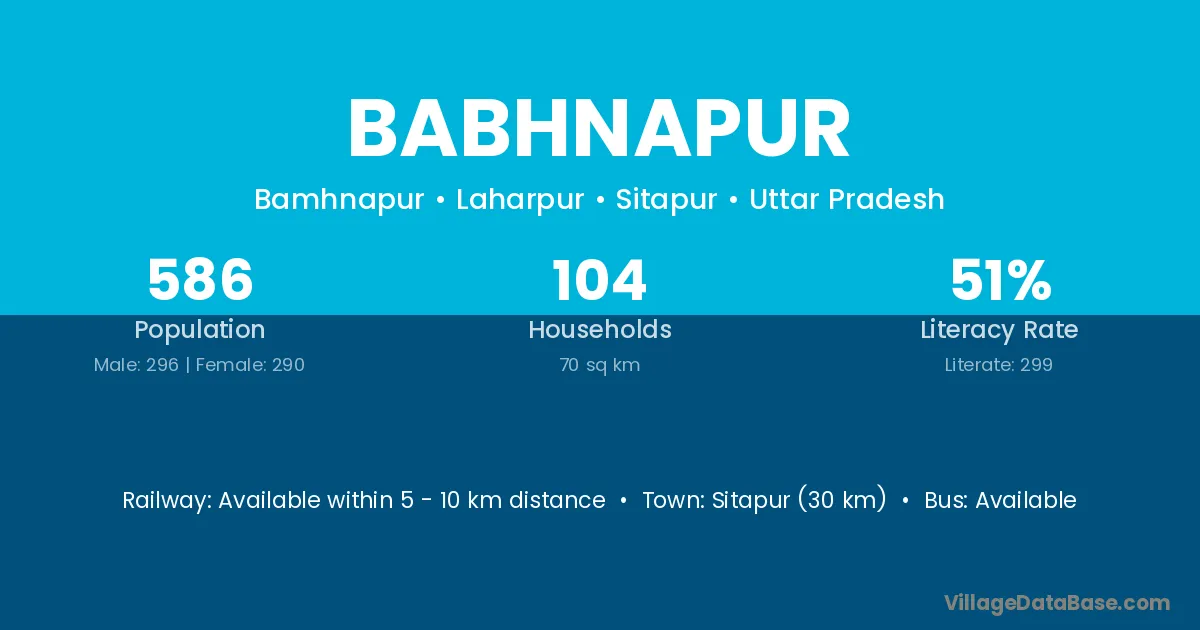 BABHNAPUR

Bamhnapur • Laharpur • Sitapur • Uttar Pradesh

586
Population
Male: 296 | Female: 290

104
Households
70 sq km

51%
Literacy Rate
Literate: 299

Railway: Available within 5 - 10 km distance • Town: Sitapur (30 km) • Bus: Available

VillageDataBase.com